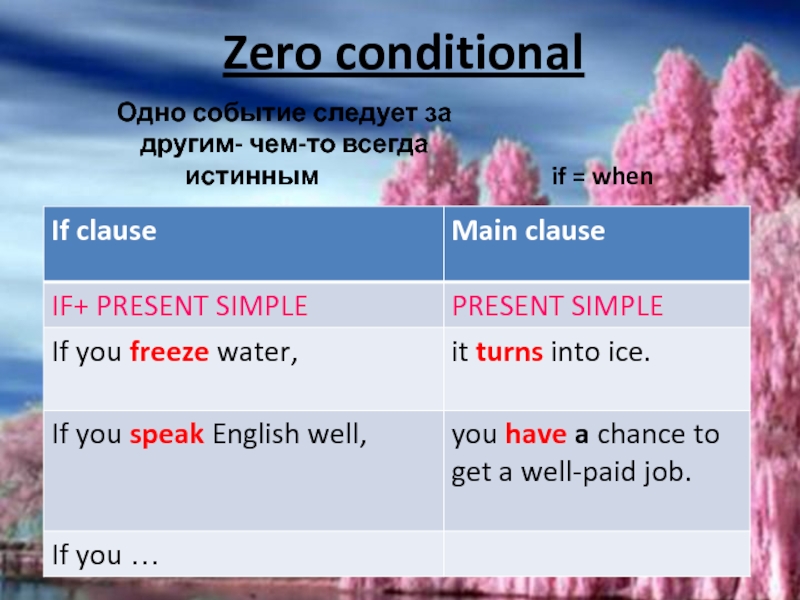 Zero conditional

Одно событие следует за другим- чем-то всегда истинным

if = when

| If clause | Main clause |
|---|---|
| IF+ PRESENT SIMPLE | PRESENT SIMPLE |
| If you freeze water, | it turns into ice. |
| If you speak English well, | you have a chance to get a well-paid job. |
| If you … | |